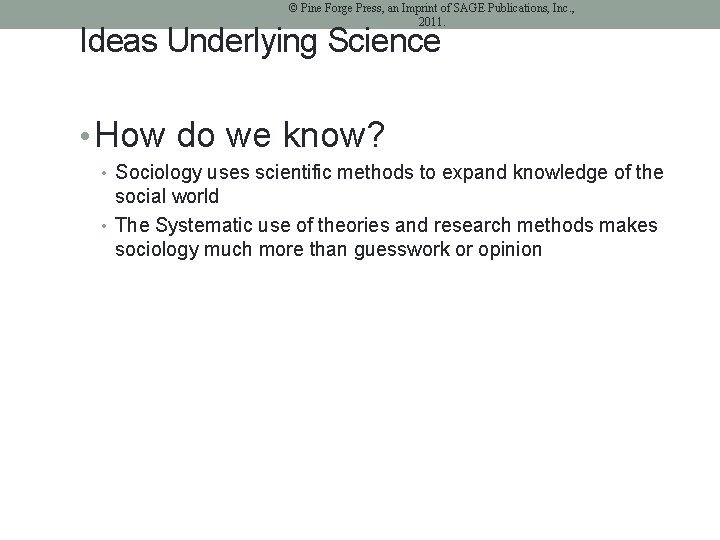 © Pine Forge Press, an Imprint of SAGE Publications, Inc., 2011.

Ideas Underlying Science

• How do we know?

• Sociology uses scientific methods to expand knowledge of the social world
• The Systematic use of theories and research methods makes sociology much more than guesswork or opinion